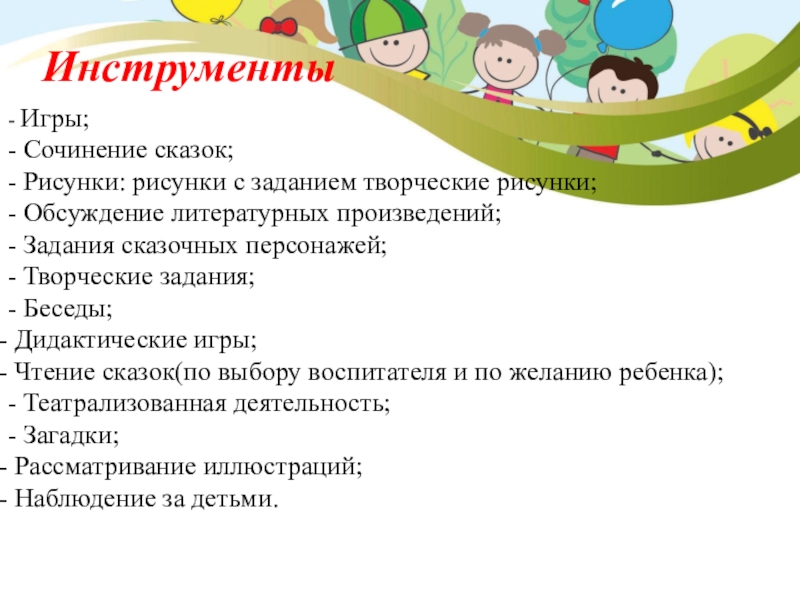 Инструменты

- Игры;
- Сочинение сказок;
- Рисунки: рисунки с заданием творческие рисунки;
- Обсуждение литературных произведений;
- Задания сказочных персонажей;
- Творческие задания;
- Беседы;
- Дидактические игры;
- Чтение сказок(по выбору воспитателя и по желанию ребенка);
- Театрализованная деятельность;
- Загадки;
- Рассматривание иллюстраций;
- Наблюдение за детьми.